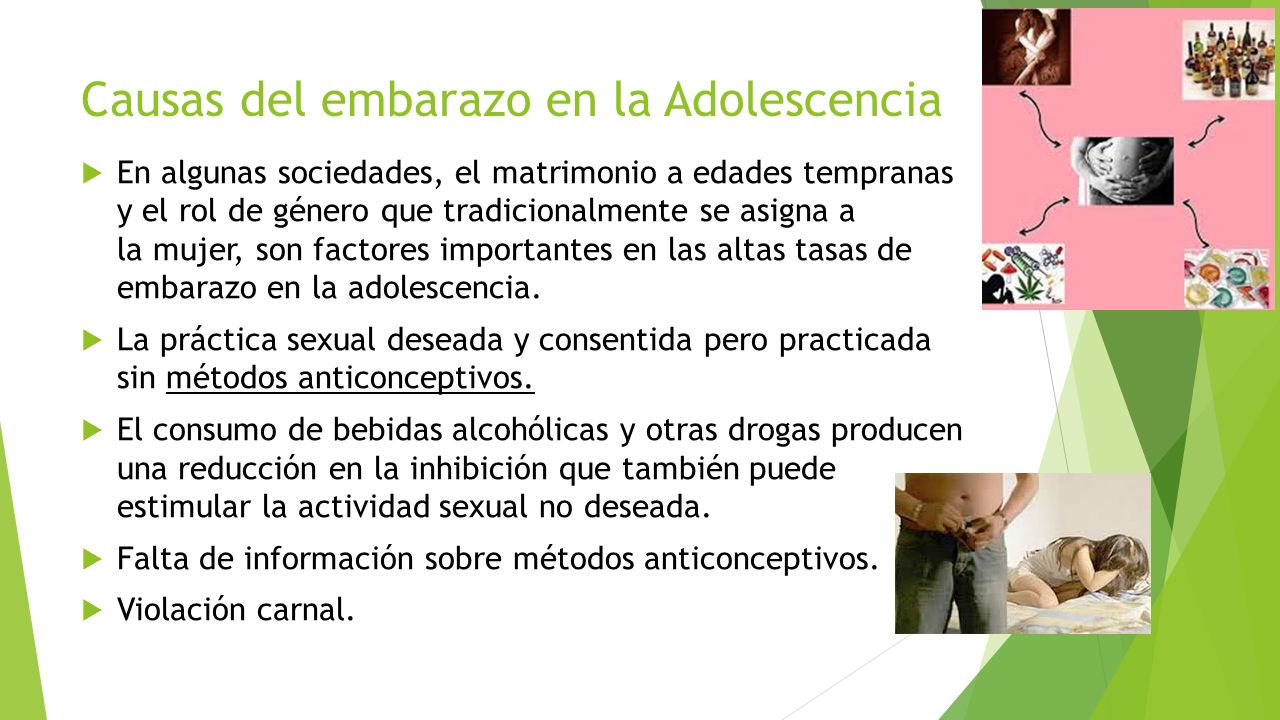 Causas del embarazo en la Adolescencia

En algunas sociedades, el matrimonio a edades tempranas y el rol de género que tradicionalmente se asigna a la mujer, son factores importantes en las altas tasas de embarazo en la adolescencia.

La práctica sexual deseada y consentida pero practicada sin métodos anticonceptivos.

El consumo de bebidas alcohólicas y otras drogas producen una reducción en la inhibición que también puede estimular la actividad sexual no deseada.

Falta de información sobre métodos anticonceptivos.

Violación carnal.